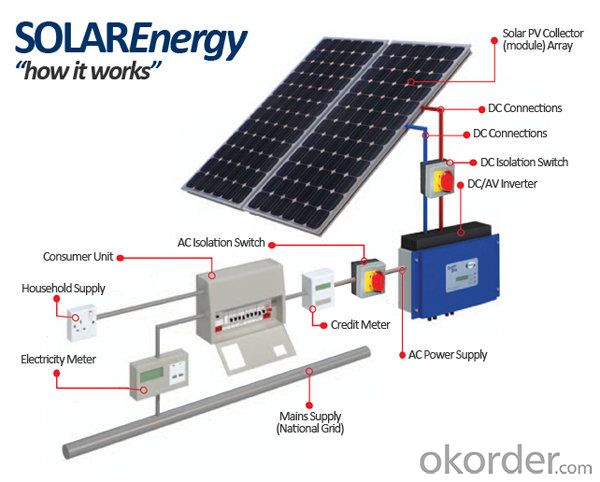 SOLAREnergy
"how it works"

Solar PV Collector (module) Array

DC Connections

DC Connections

DC Isolation Switch

DC/AV Inverter

AC Isolation Switch

Consumer Unit

Household Supply

Credit Meter

AC Power Supply

Electricity Meter

Mains Supply (National Grid)

okorder.com